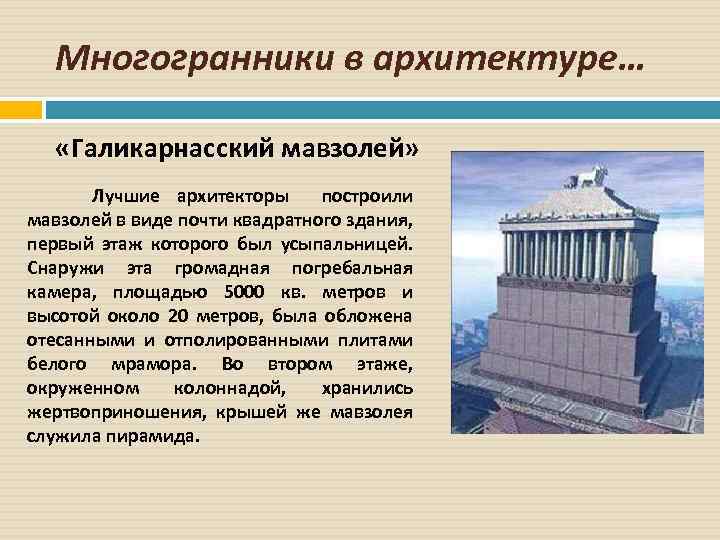 Многогранники в архитектуре…

«Галикарнасский мавзолей»

Лучшие архитекторы построили мавзолей в виде почти квадратного здания, первый этаж которого был усыпальницей. Снаружи эта громадная погребальная камера, площадью 5000 кв. метров и высотой около 20 метров, была обложена отесанными и отполированными плитами белого мрамора. Во втором этаже, окруженном колоннадой, хранились жертвоприношения, крышей же мавзолея служила пирамида.